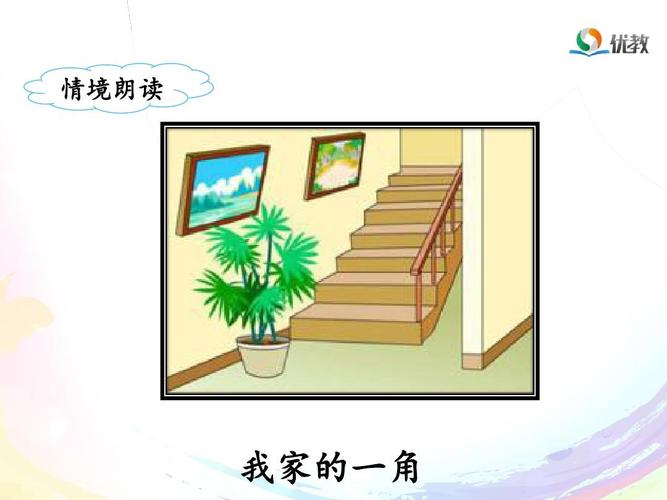 优教

情境朗读

我家的一角